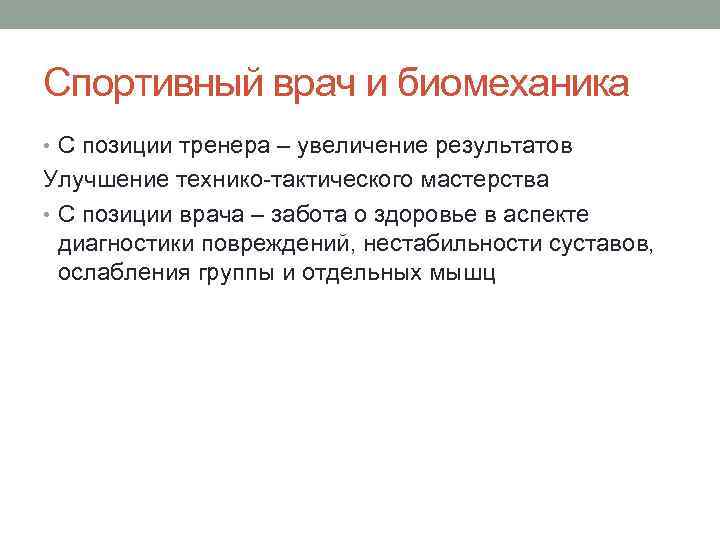 Спортивный врач и биомеханика

• С позиции тренера – увеличение результатов

Улучшение технико-тактического мастерства

• С позиции врача – забота о здоровье в аспекте диагностики повреждений, нестабильности суставов, ослабления группы и отдельных мышц